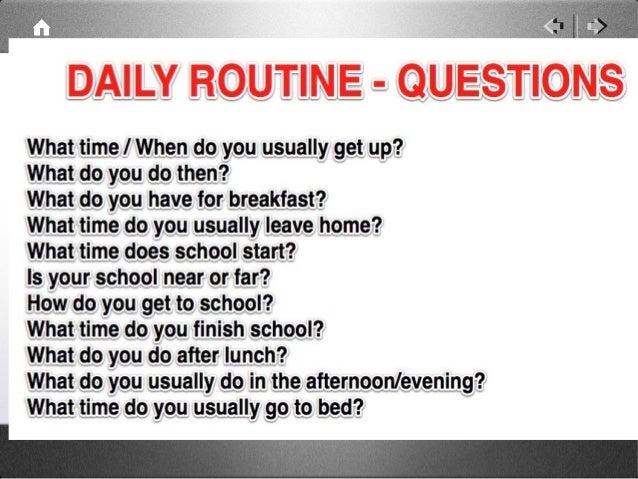 DAILY ROUTINE - QUESTIONS

What time / When do you usually get up?
What do you do then?
What do you have for breakfast?
What time do you usually leave home?
What time does school start?
Is your school near or far?
How do you get to school?
What time do you finish school?
What do you do after lunch?
What do you usually do in the afternoon/evening?
What time do you usually go to bed?